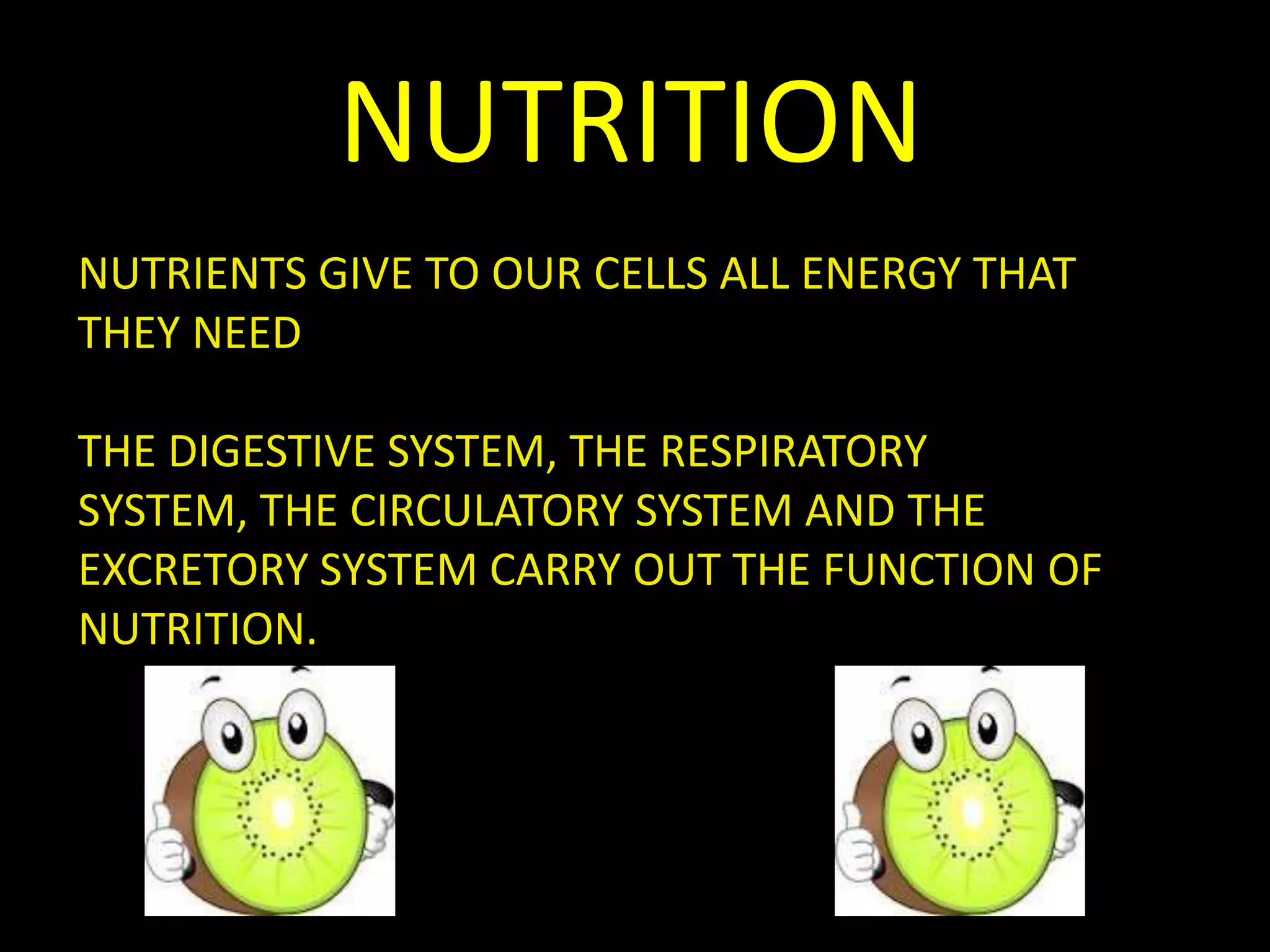 NUTRITION

NUTRIENTS GIVE TO OUR CELLS ALL ENERGY THAT THEY NEED

THE DIGESTIVE SYSTEM, THE RESPIRATORY SYSTEM, THE CIRCULATORY SYSTEM AND THE EXCRETORY SYSTEM CARRY OUT THE FUNCTION OF NUTRITION.